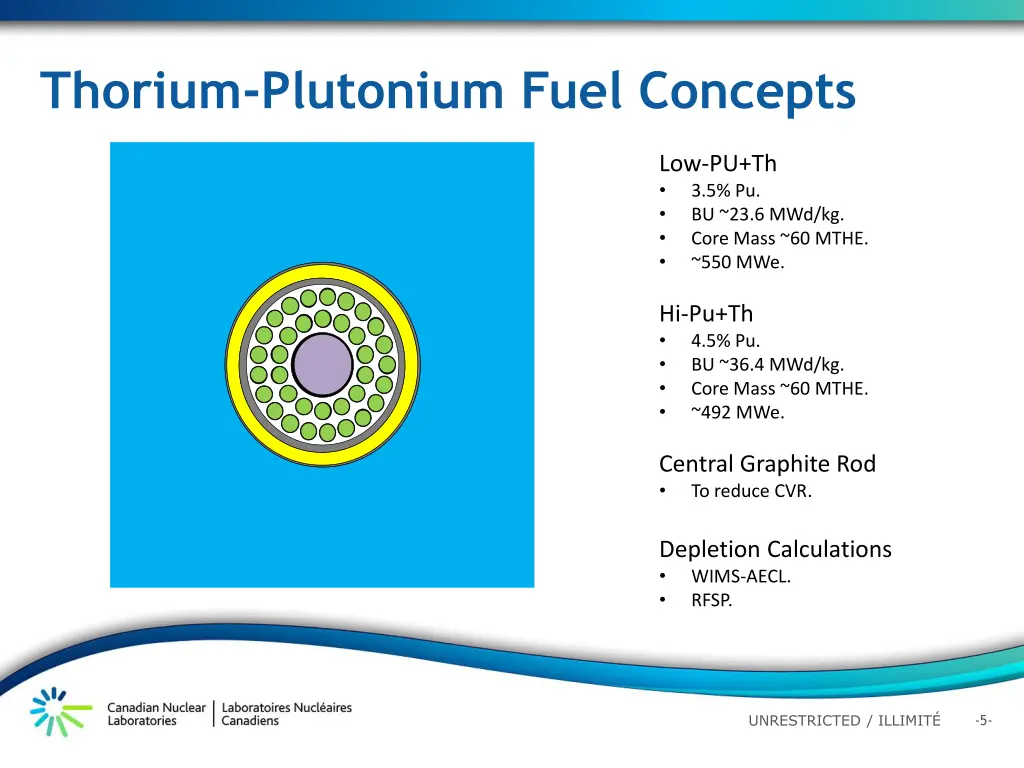 Thorium-Plutonium Fuel Concepts

Low-PU+Th
• 3.5% Pu.
• BU ~23.6 MWd/kg.
• Core Mass ~60 MTHE.
• ~550 MWe.

Hi-Pu+Th
• 4.5% Pu.
• BU ~36.4 MWd/kg.
• Core Mass ~60 MTHE.
• ~492 MWe.

Central Graphite Rod
• To reduce CVR.

Depletion Calculations
• WIMS-AECL.
• RFSP.

Canadian Nuclear Laboratories | Laboratoires Nucléaires Canadiens

UNRESTRICTED / ILLIMITÉ -5-